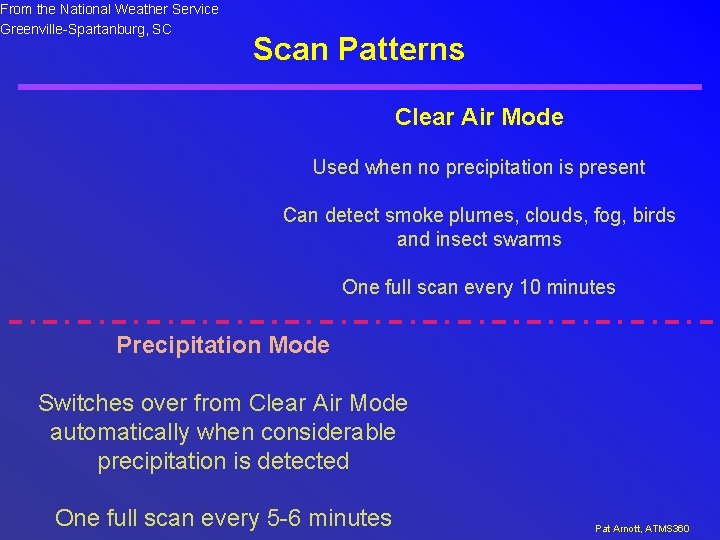 From the National Weather Service
Greenville-Spartanburg, SC

Scan Patterns

Clear Air Mode

Used when no precipitation is present

Can detect smoke plumes, clouds, fog, birds and insect swarms

One full scan every 10 minutes

Precipitation Mode

Switches over from Clear Air Mode automatically when considerable precipitation is detected

One full scan every 5-6 minutes

Pat Arnott, ATMS360